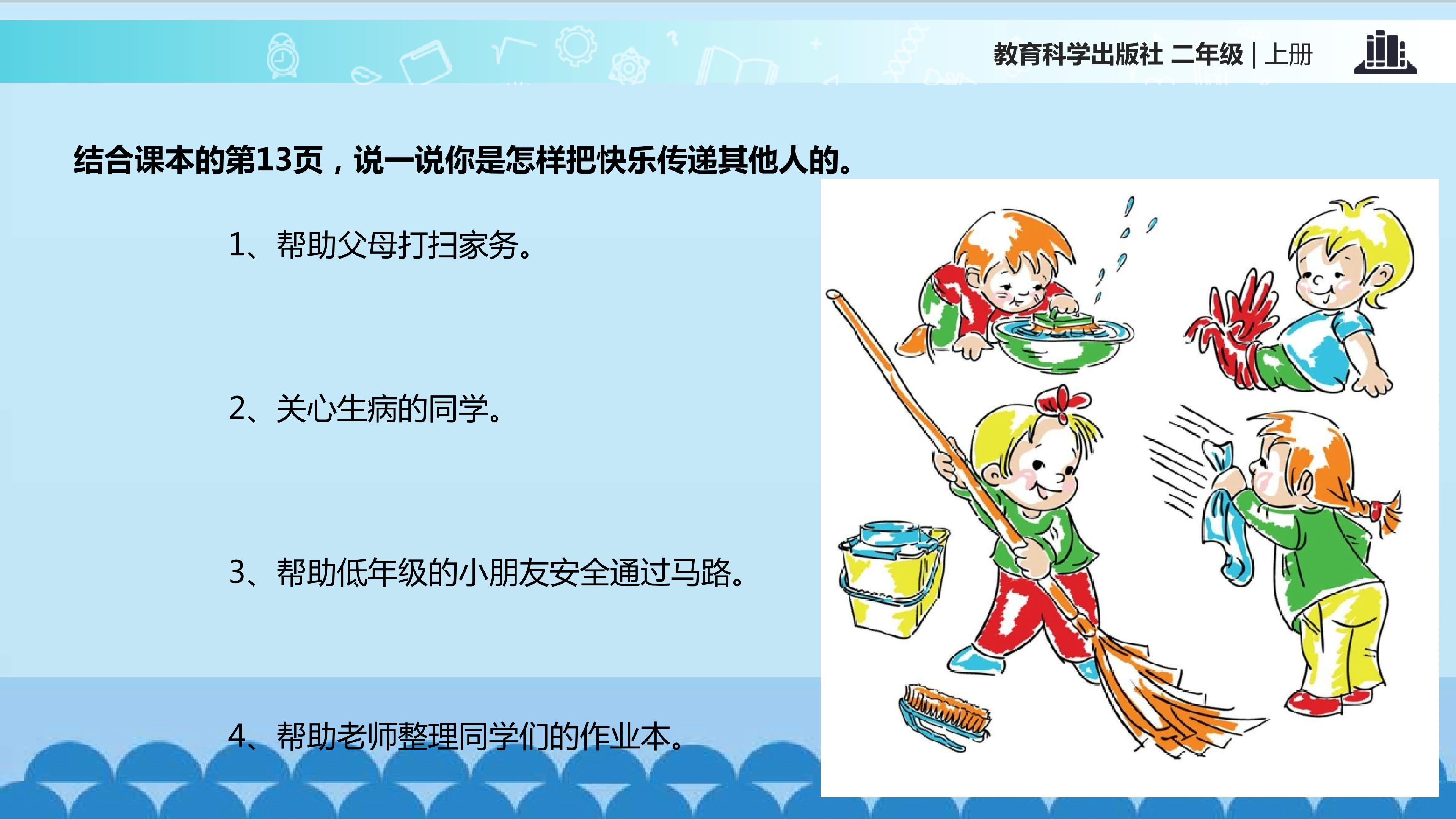 教育科学出版社 二年级 | 上册

结合课本的第13页，说一说你是怎样把快乐传递其他人的。

1、帮助父母打扫家务。

2、关心生病的同学。

3、帮助低年级的小朋友安全通过马路。

4、帮助老师整理同学们的作业本。